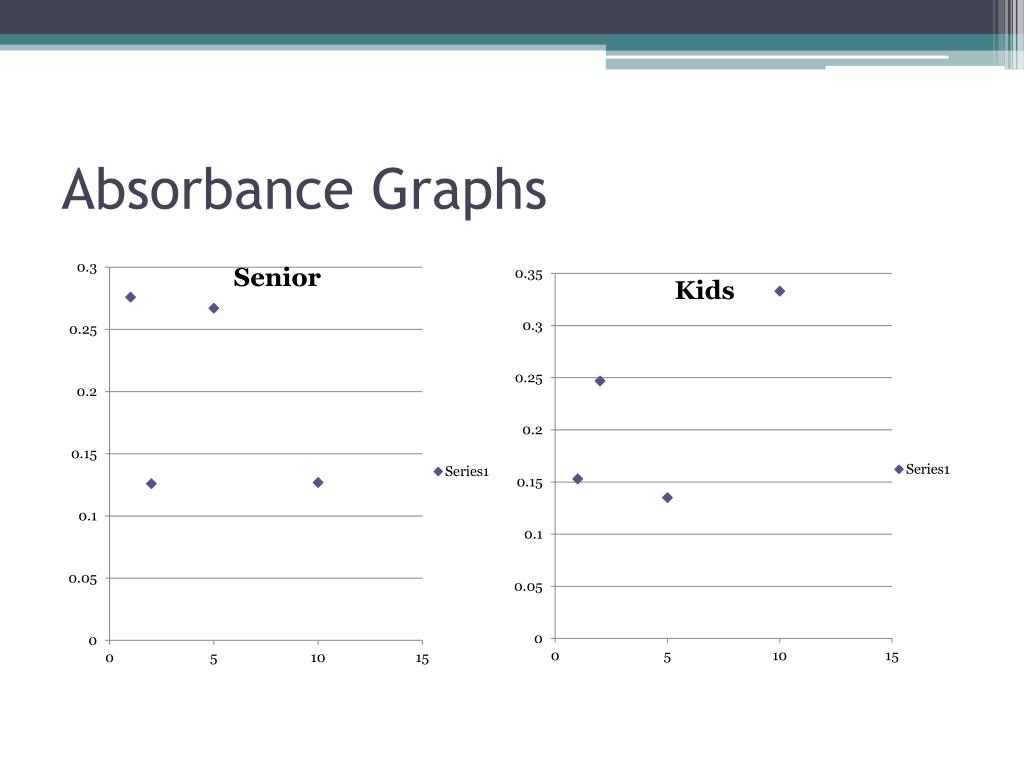 Absorbance Graphs

Senior

0.3
0.25
0.2
0.15
0.1
0.05
0

0 5 10 15

Series1

Kids

0.35
0.3
0.25
0.2
0.15
0.1
0.05
0

0 5 10 15

Series1